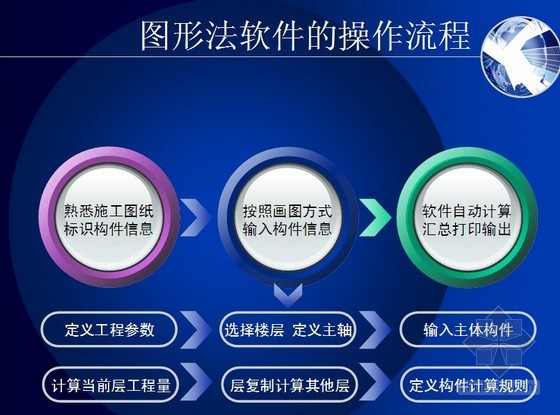 图形法软件的操作流程

熟悉施工图纸
标识构件信息

按照画图方式
输入构件信息

软件自动计算
汇总打印输出

定义工程参数

选择楼层 定义主轴

输入主体构件

计算当前层工程量

层复制计算其他层

定义构件计算规则